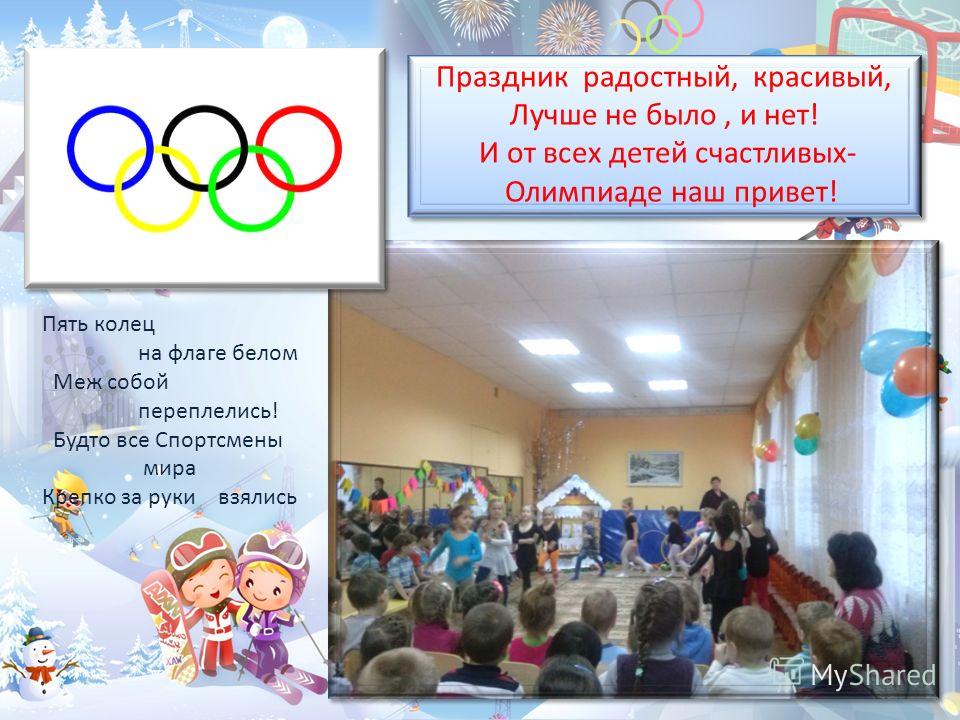 Праздник радостный, красивый,
Лучше не было , и нет!
И от всех детей счастливых-
Олимпиаде наш привет!

Пять колец
на флаге белом
Меж собой
переплелись!
Будто все Спортсмены
мира
Крепко за руки взялись

MyShared